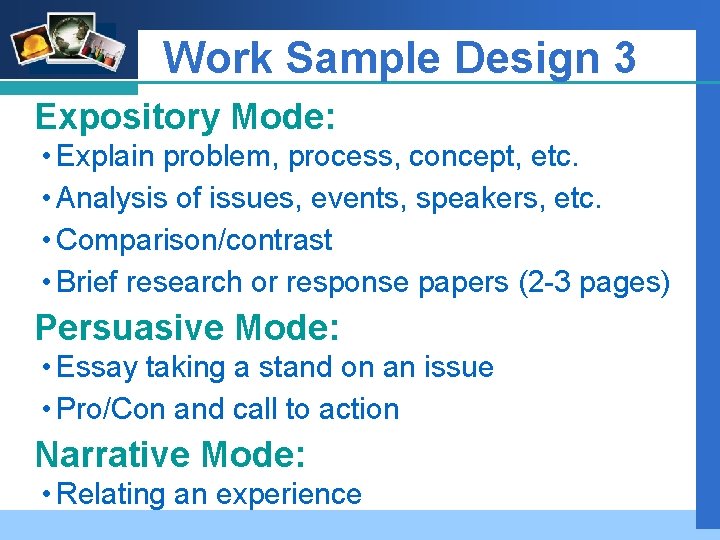 Work Sample Design 3

Expository Mode:

• Explain problem, process, concept, etc.
• Analysis of issues, events, speakers, etc.
• Comparison/contrast
• Brief research or response papers (2-3 pages)

Persuasive Mode:

• Essay taking a stand on an issue
• Pro/Con and call to action

Narrative Mode:

• Relating an experience